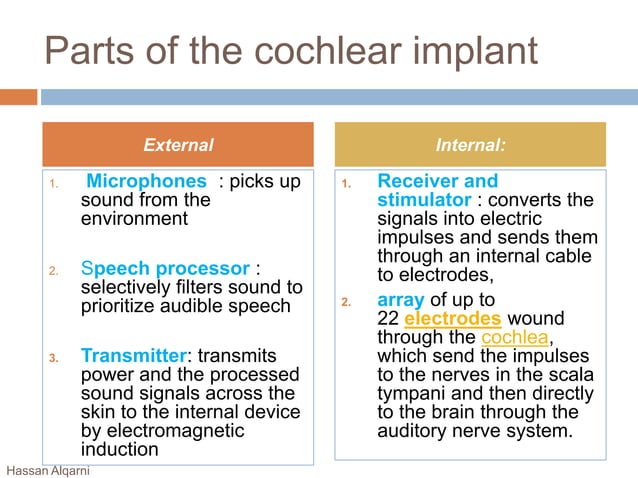 Parts of the cochlear implant

External

1. Microphones : picks up sound from the environment

2. Speech processor : selectively filters sound to prioritize audible speech

3. Transmitter: transmits power and the processed sound signals across the skin to the internal device by electromagnetic induction

Internal:

1. Receiver and stimulator : converts the signals into electric impulses and sends them through an internal cable to electrodes,

2. array of up to 22 electrodes wound through the cochlea, which send the impulses to the nerves in the scala tympani and then directly to the brain through the auditory nerve system.

Hassan Alqarni